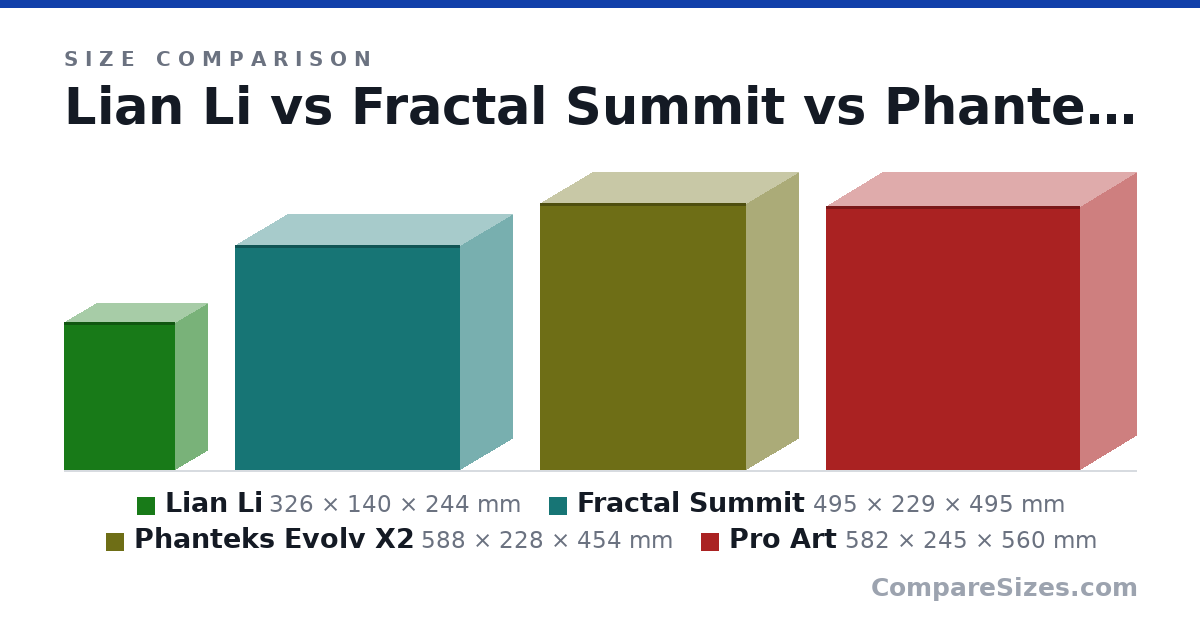 SIZE COMPARISON

Lian Li vs Fractal Summit vs Phante…

Lian Li 326 × 140 × 244 mm Fractal Summit 495 × 229 × 495 mm
Phanteks Evolv X2 588 × 228 × 454 mm Pro Art 582 × 245 × 560 mm

CompareSizes.com